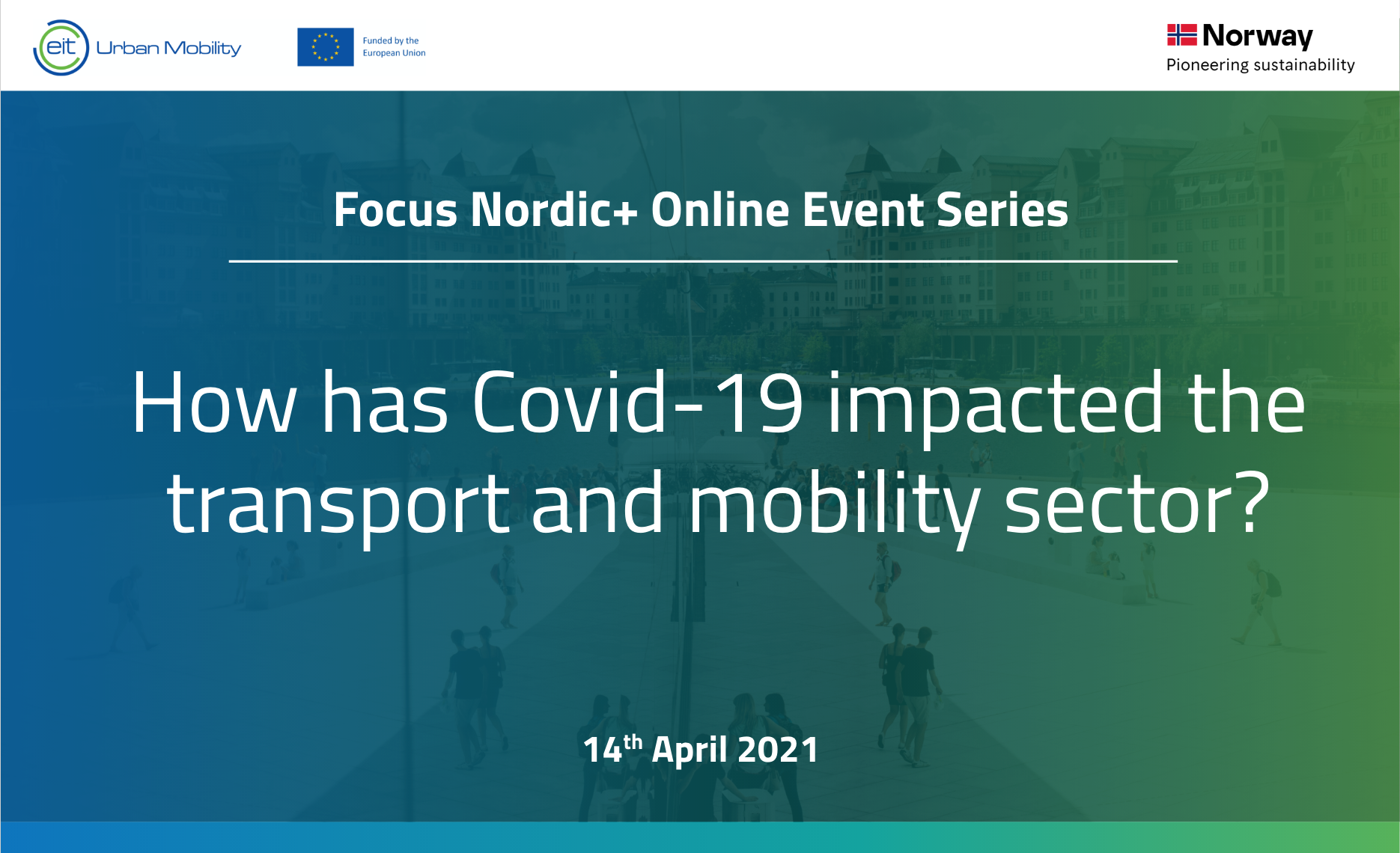 eit Urban Mobility

Funded by the European Union

Norway
Pioneering sustainability

Focus Nordic+ Online Event Series

How has Covid-19 impacted the transport and mobility sector?

14$^{th}$ April 2021